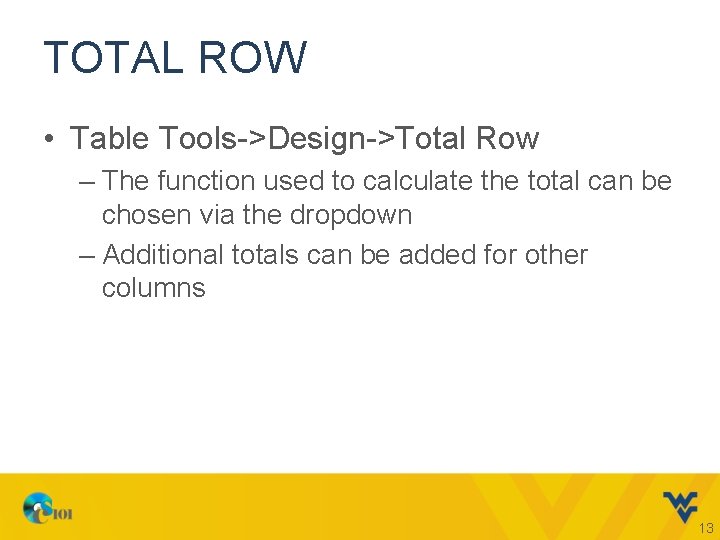 TOTAL ROW

• Table Tools->Design->Total Row
– The function used to calculate the total can be chosen via the dropdown
– Additional totals can be added for other columns

CS101

13